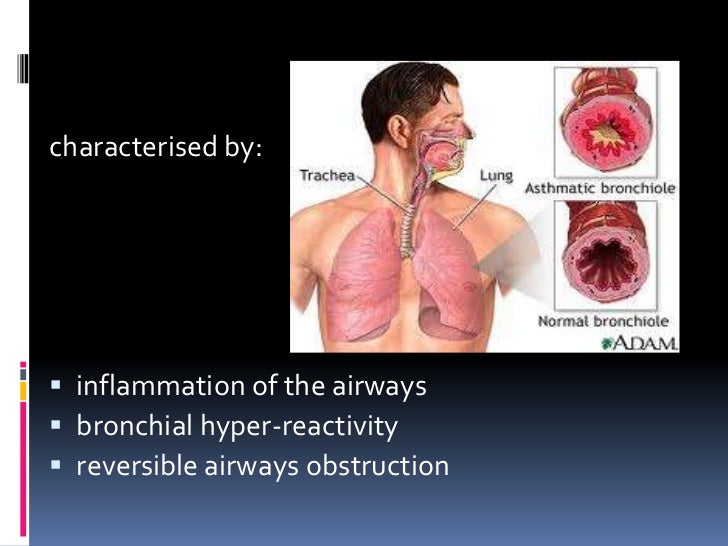 characterised by:

Trachea

Lung

Asthmatic bronchiole

Normal bronchiole

ADAM.

▪ inflammation of the airways
▪ bronchial hyper-reactivity
▪ reversible airways obstruction